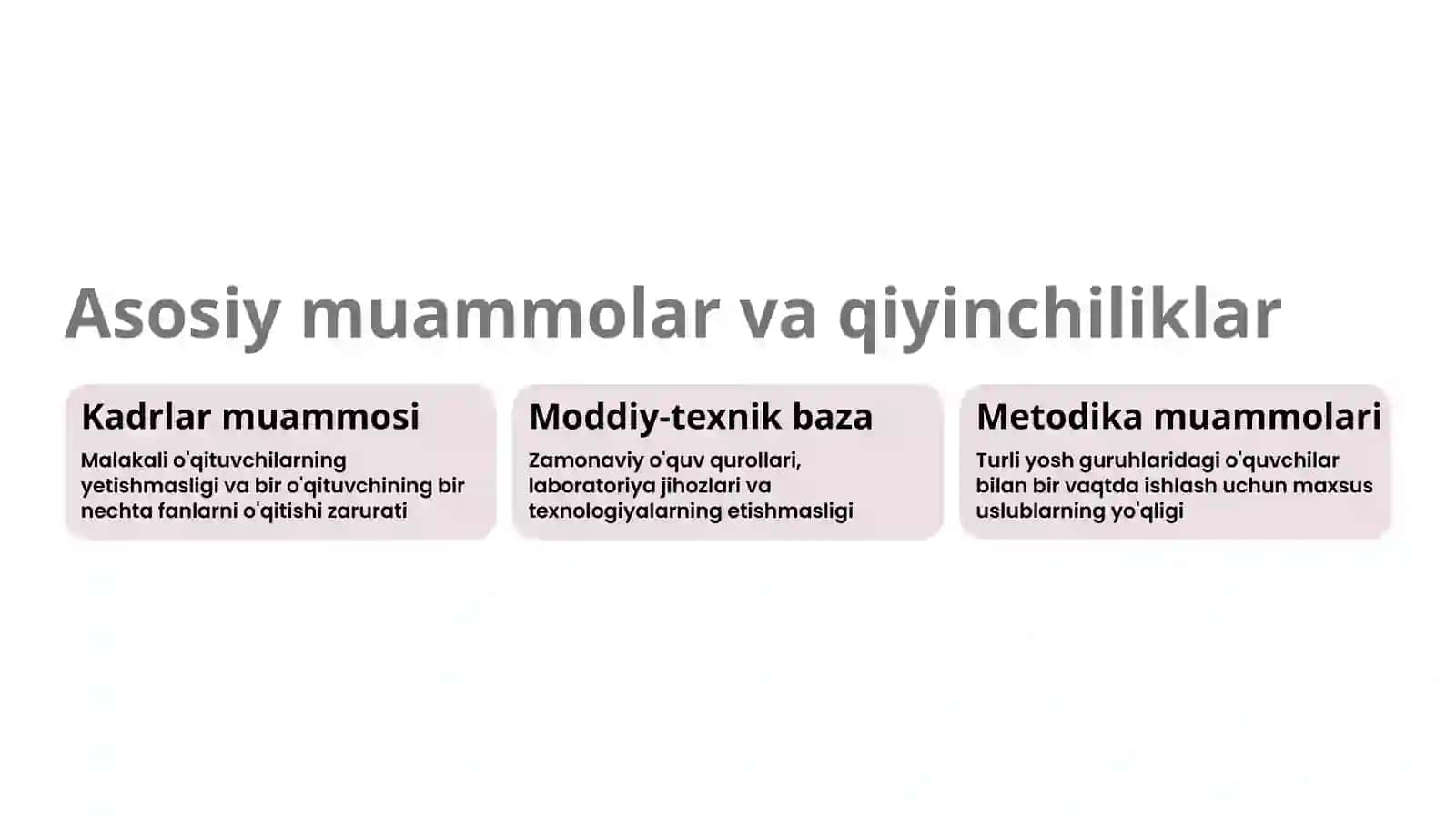 Asosiy muammolar va qiyinchiliklar

Kadrlar muammosi

Malakali o'qituvchilarning yetishmasligi va bir o'qituvchining bir nechta fanlarni o'qitishi zarurati

Moddiy-texnik baza

Zamonaviy o'quv qurollari, laboratoriya jihozlari va texnologiyalarning etishmasligi

Metodika muammolari

Turli yosh guruhlaridagi o'quvchilar bilan bir vaqtda ishlash uchun maxsus uslublarning yo'qligi